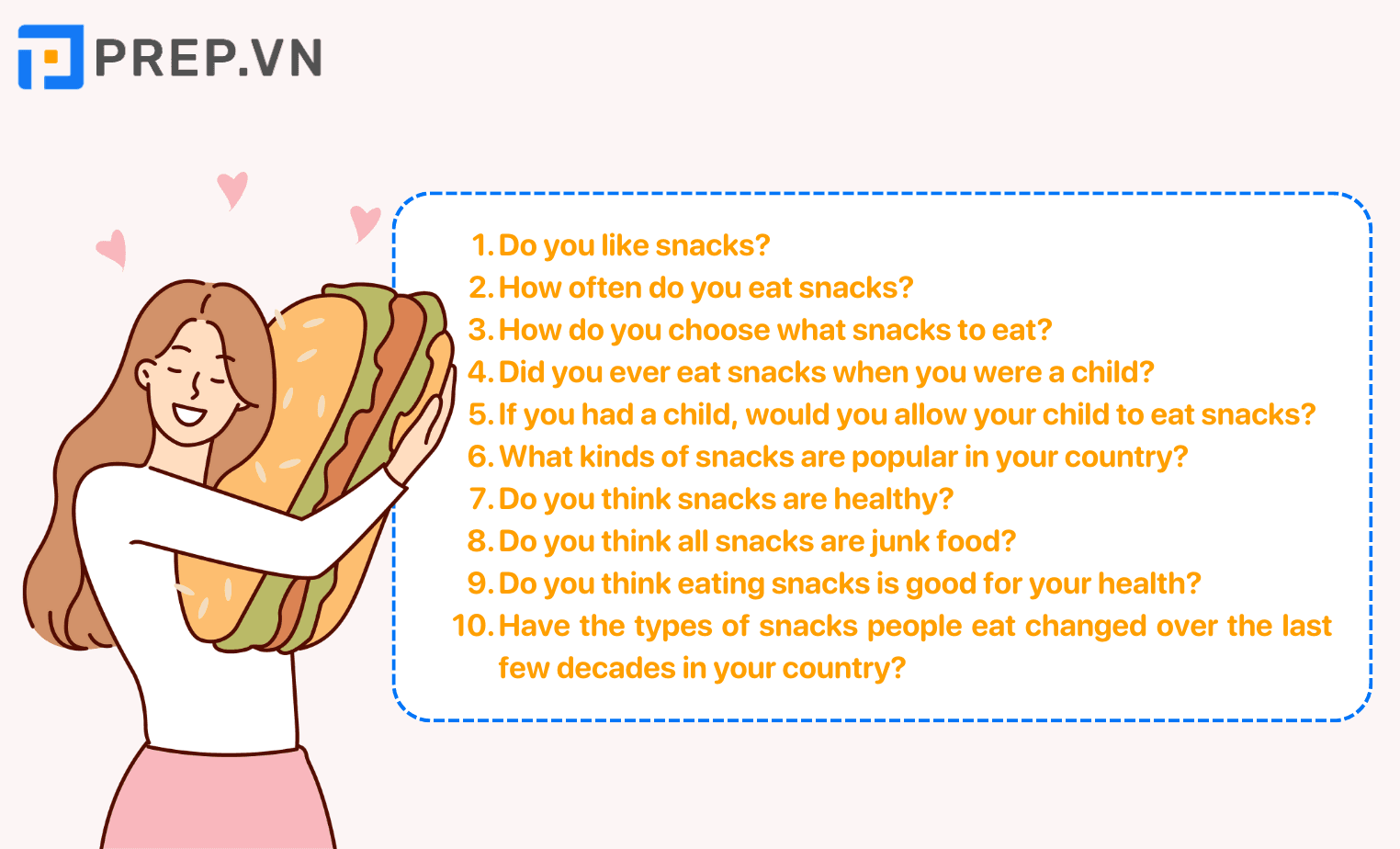 PREP.VN

1. Do you like snacks?
2. How often do you eat snacks?
3. How do you choose what snacks to eat?
4. Did you ever eat snacks when you were a child?
5. If you had a child, would you allow your child to eat snacks?
6. What kinds of snacks are popular in your country?
7. Do you think snacks are healthy?
8. Do you think all snacks are junk food?
9. Do you think eating snacks is good for your health?
10. Have the types of snacks people eat changed over the last few decades in your country?